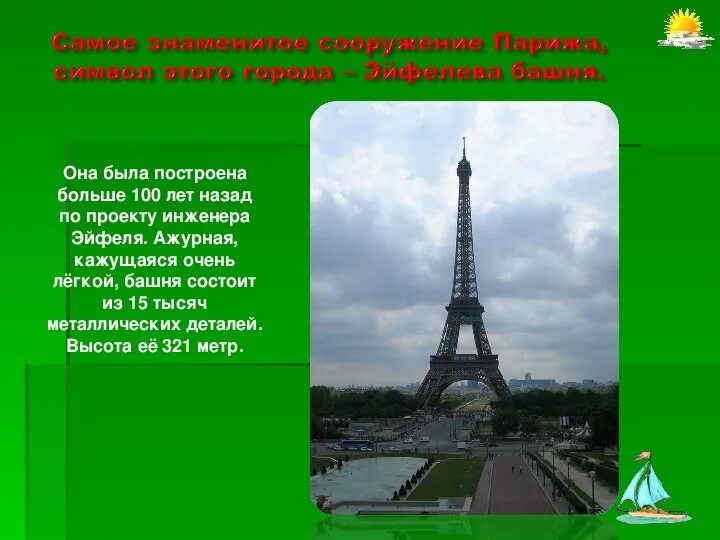 Самое знаменитое сооружение Парижа, символ этого города – Эйфелева башня.

Она была построена больше 100 лет назад по проекту инженера Эйфеля. Ажурная, кажущаяся очень лёгкой, башня состоит из 15 тысяч металлических деталей. Высота её 321 метр.